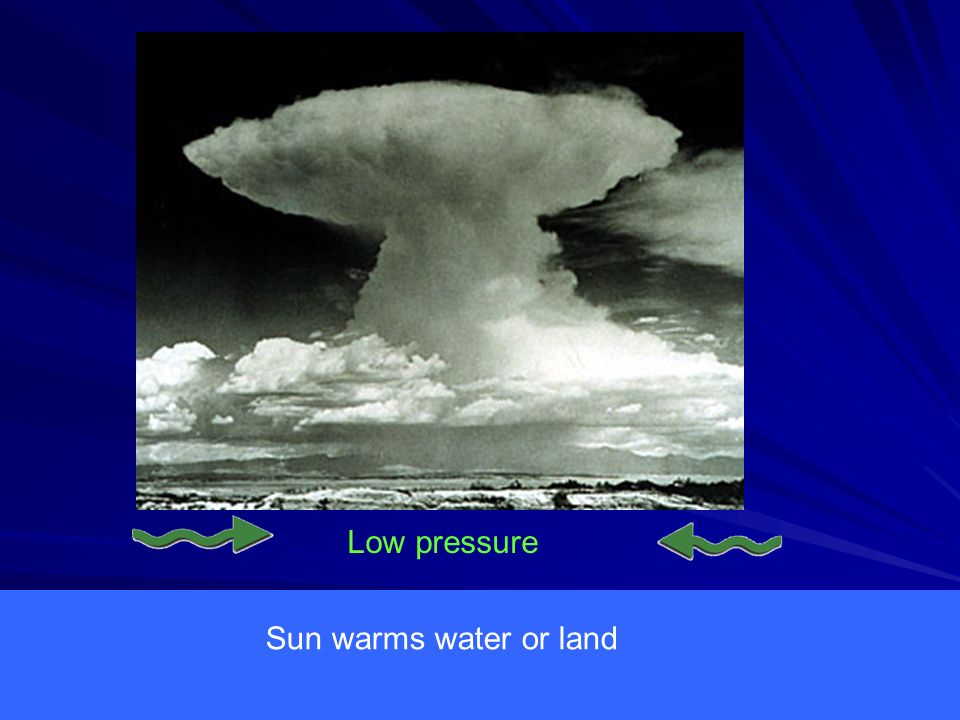 Low pressure

Sun warms water or land